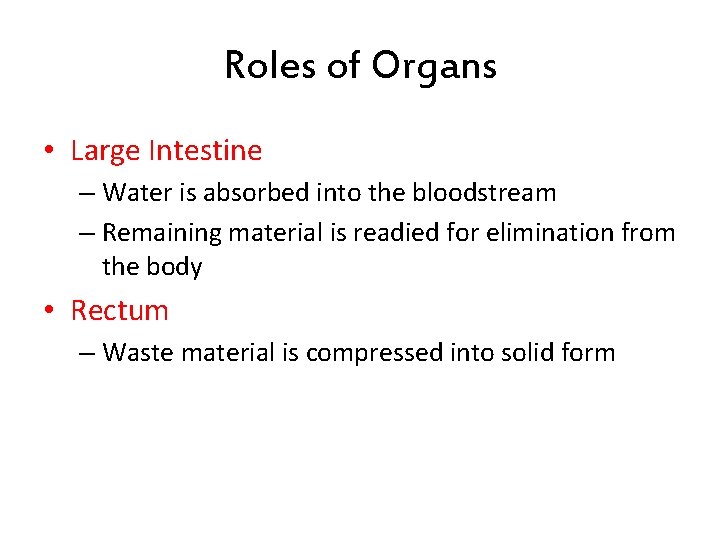 Roles of Organs

• Large Intestine
– Water is absorbed into the bloodstream
– Remaining material is readied for elimination from the body

• Rectum
– Waste material is compressed into solid form